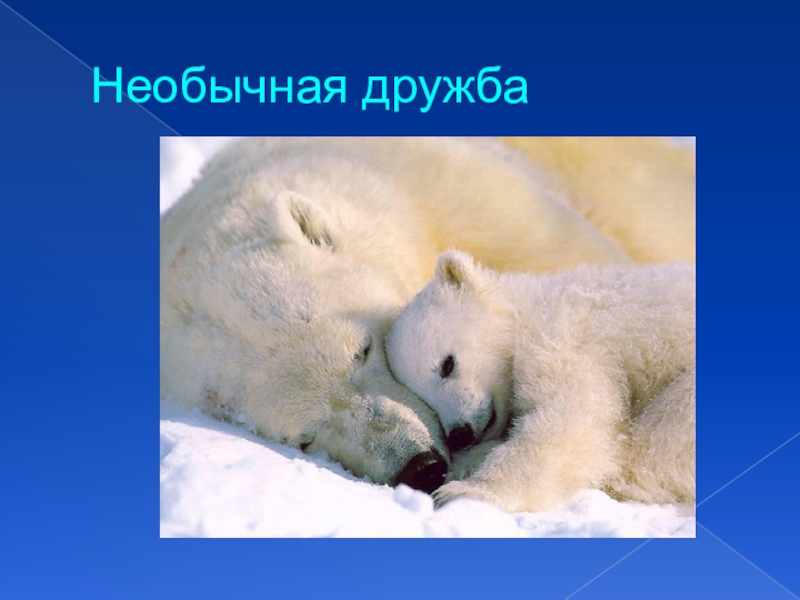 Необычная дружба